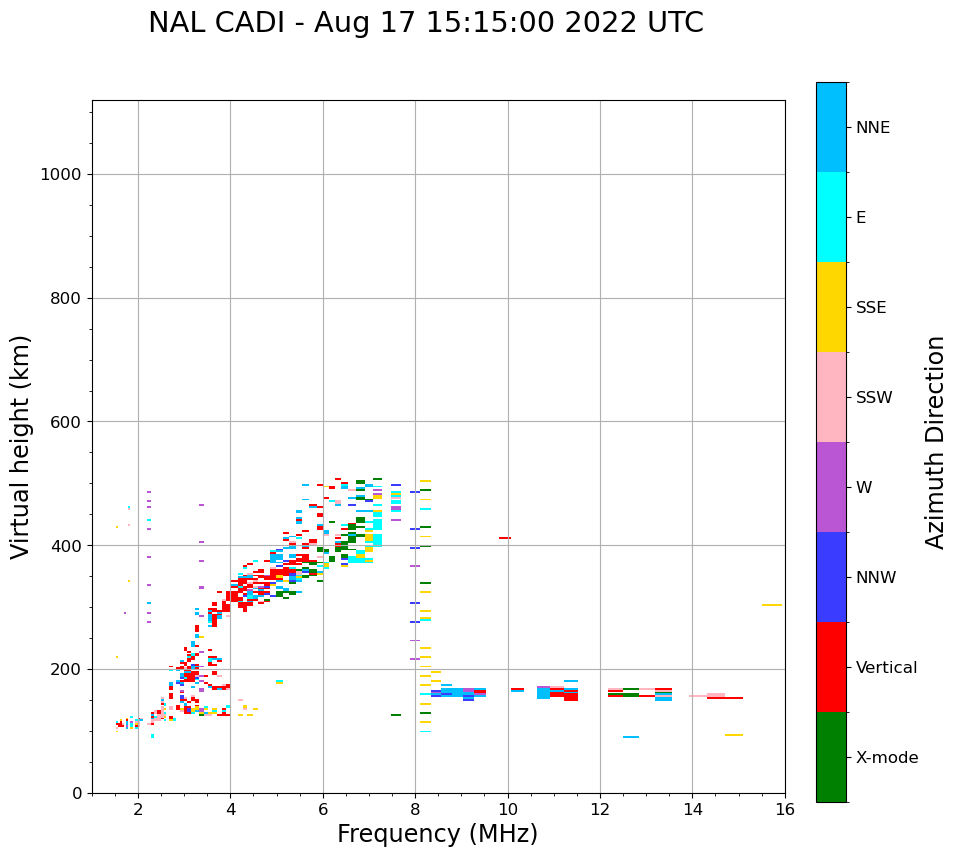 NAL CADI - Aug 17 15:15:00 2022 UTC

Virtual height (km)

1000
800
600
400
200
0

2
4
6
8
10
12
14
16

Frequency (MHz)

NNE
E
SSE
SSW
W
NNW
Vertical
X-mode

Azimuth Direction